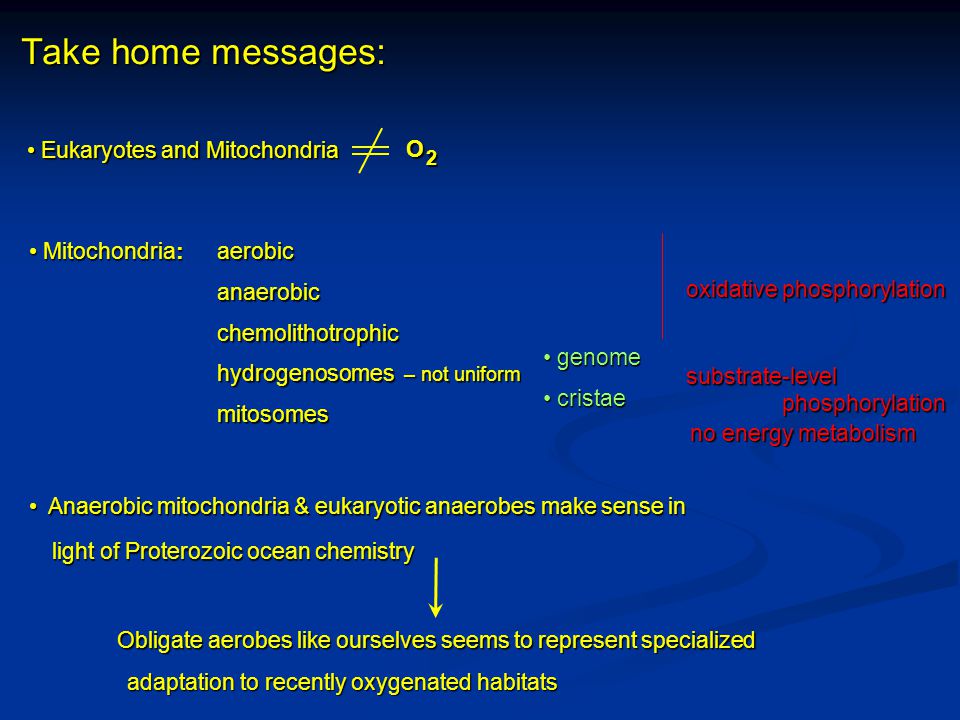 Take home messages:

• Eukaryotes and Mitochondria $\neq$ $O_2$

• Mitochondria: aerobic
anaerobic
chemolithotrophic
hydrogenosomes – not uniform
mitosomes

• genome
• cristae

oxidative phosphorylation

substrate-level phosphorylation
no energy metabolism

• Anaerobic mitochondria & eukaryotic anaerobes make sense in light of Proterozoic ocean chemistry

Obligate aerobes like ourselves seems to represent specialized adaptation to recently oxygenated habitats